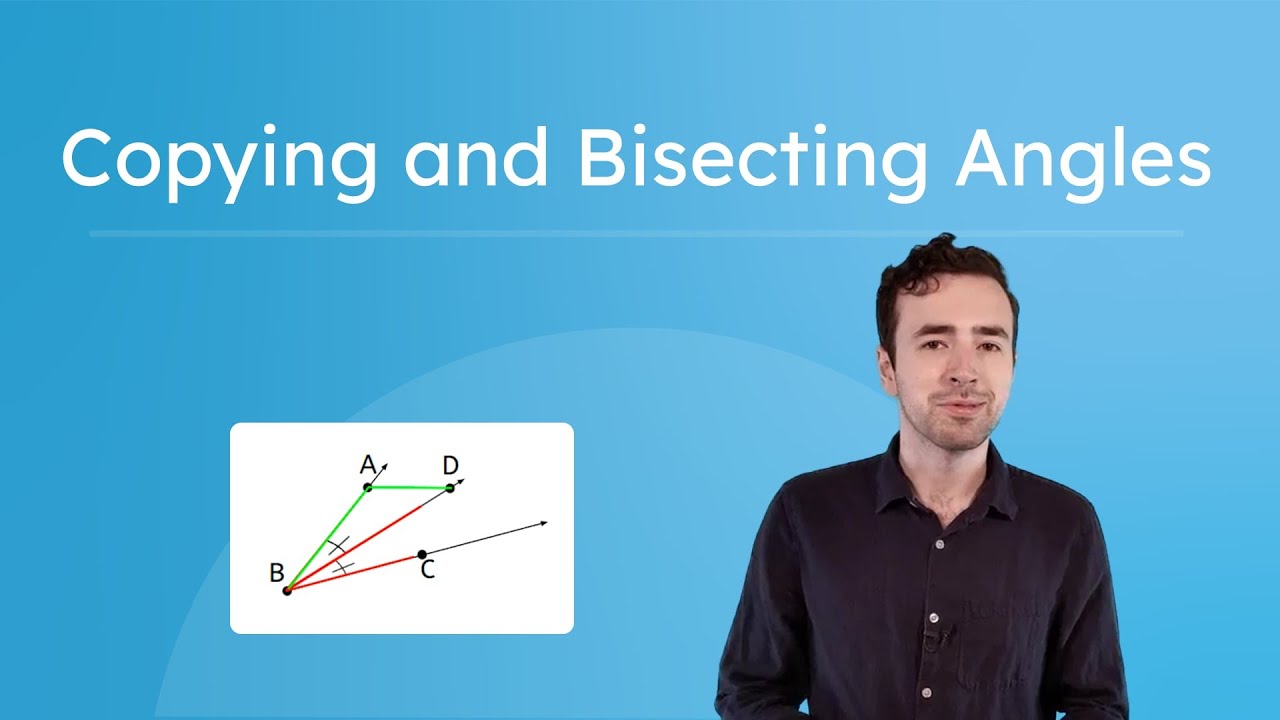 Copying and Bisecting Angles

A
D
B
C